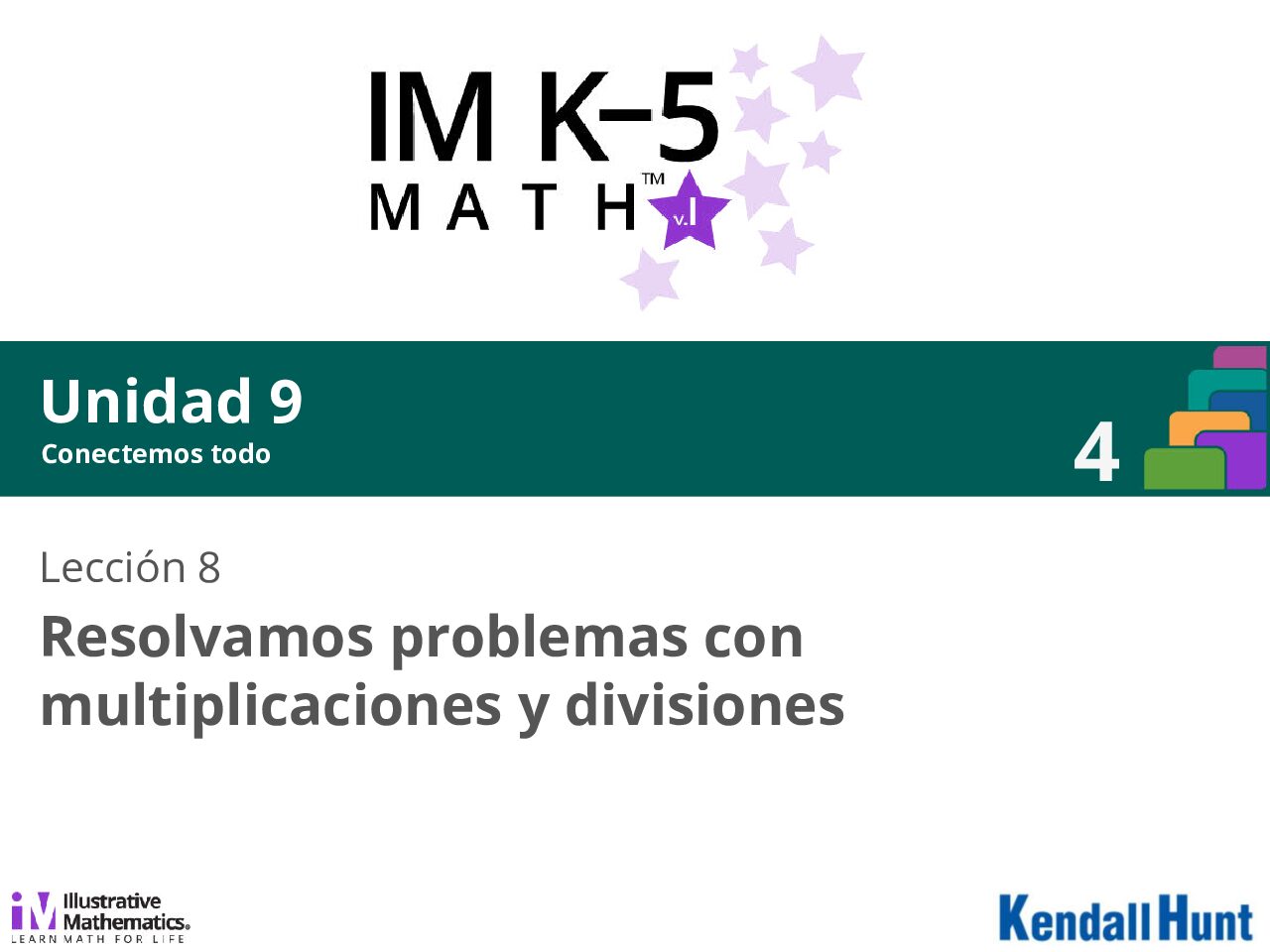 IM K–5 MATH™ v.I

Unidad 9
Conectemos todo

4

Lección 8
Resolvamos problemas con multiplicaciones y divisiones

iM Illustrative Mathematics®
LEARN MATH FOR LIFE

Kendall Hunt